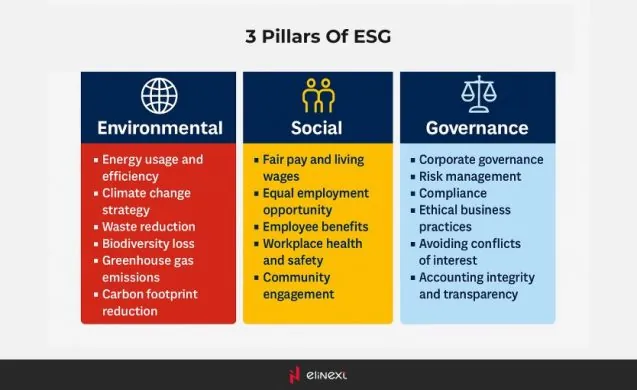 3 Pillars Of ESG

Environmental

- Energy usage and efficiency
- Climate change strategy
- Waste reduction
- Biodiversity loss
- Greenhouse gas emissions
- Carbon footprint reduction

Social

- Fair pay and living wages
- Equal employment opportunity
- Employee benefits
- Workplace health and safety
- Community engagement

Governance

- Corporate governance
- Risk management
- Compliance
- Ethical business practices
- Avoiding conflicts of interest
- Accounting integrity and transparency

elinext